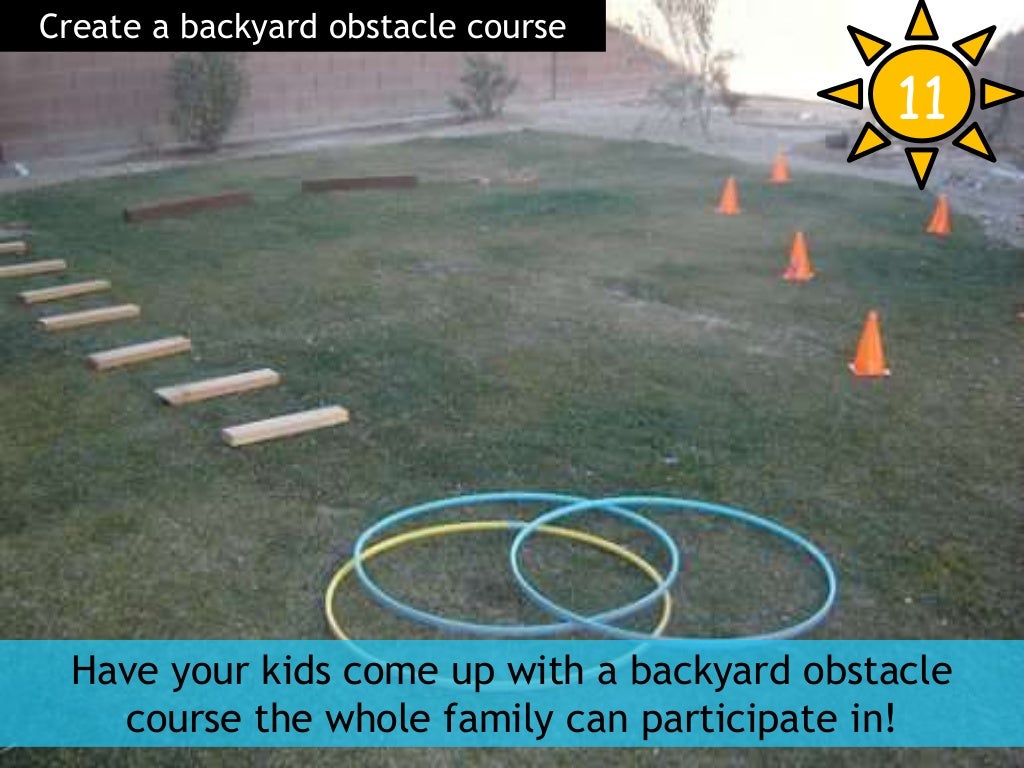 Create a backyard obstacle course

11

Have your kids come up with a backyard obstacle course the whole family can participate in!